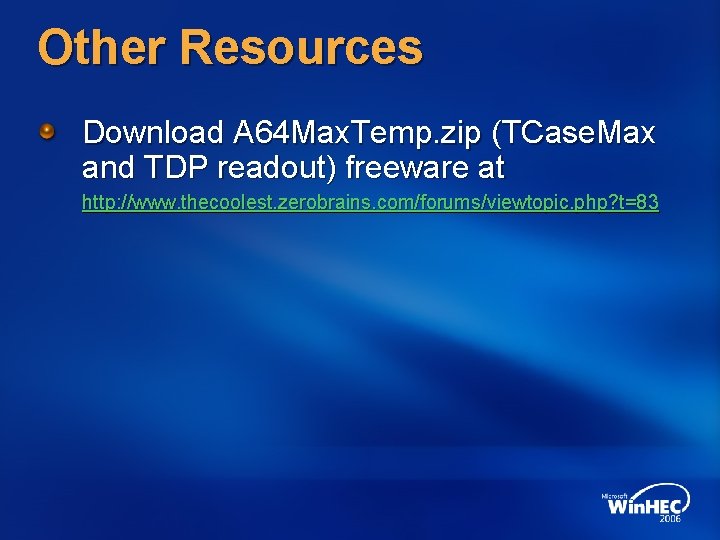 Other Resources

Download A64MaxTemp.zip (TCaseMax and TDP readout) freeware at

http://www.thecoolest.zerobrains.com/forums/viewtopic.php?t=83

Microsoft WinHEC 2006